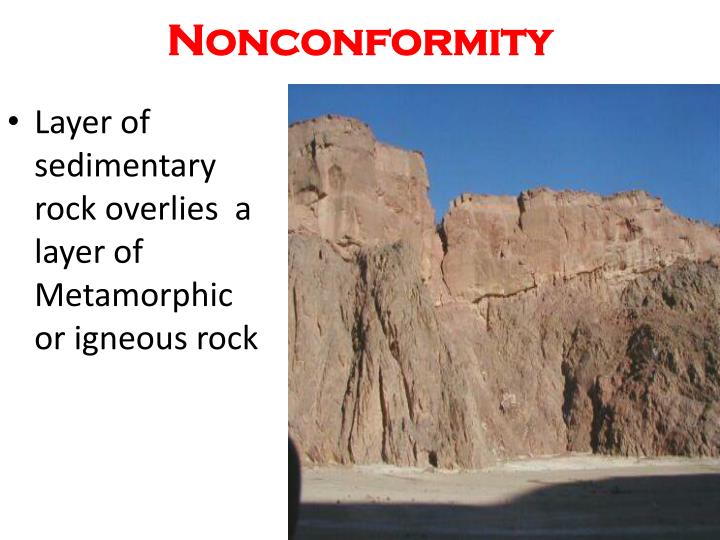 NONCONFORMITY

• Layer of sedimentary rock overlies a layer of Metamorphic or igneous rock